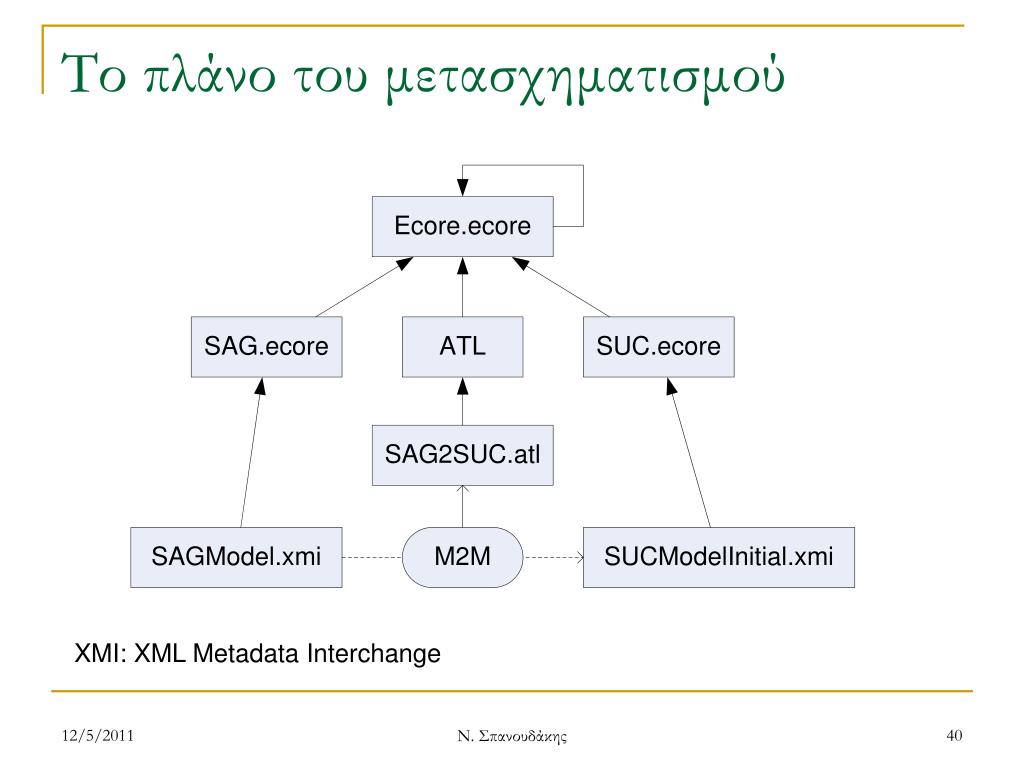 Το πλάνο του μετασχηματισμού

Ecore.ecore

SAG.ecore

ATL

SUC.ecore

SAG2SUC.atl

SAGModel.xmi

M2M

SUCModelInitial.xmi

XMI: XML Metadata Interchange

12/5/2011

Ν. Σπανουδάκης

40